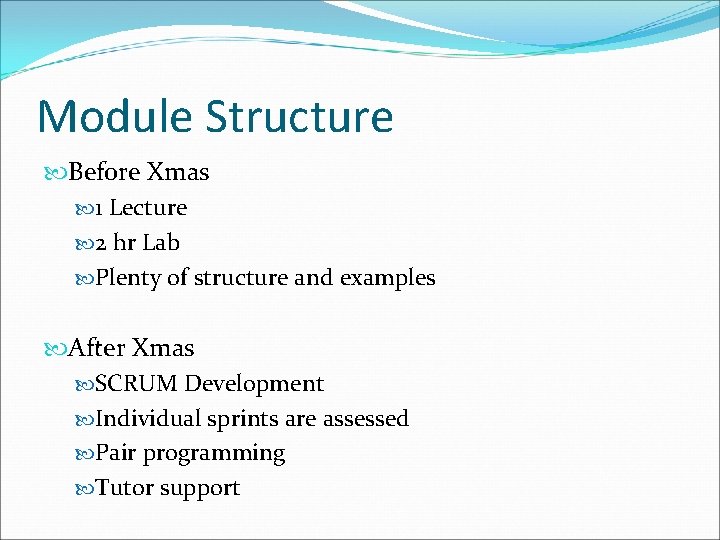 Module Structure

Before Xmas
1 Lecture
2 hr Lab
Plenty of structure and examples

After Xmas
SCRUM Development
Individual sprints are assessed
Pair programming
Tutor support